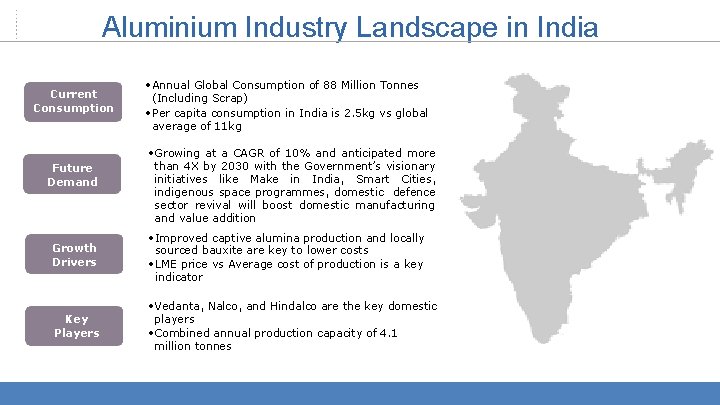 Aluminium Industry Landscape in India

Current Consumption

•Annual Global Consumption of 88 Million Tonnes (Including Scrap)
•Per capita consumption in India is 2.5kg vs global average of 11kg

Future Demand

•Growing at a CAGR of 10% and anticipated more than 4X by 2030 with the Government's visionary initiatives like Make in India, Smart Cities, indigenous space programmes, domestic defence sector revival will boost domestic manufacturing and value addition

Growth Drivers

•Improved captive alumina production and locally sourced bauxite are key to lower costs
•LME price vs Average cost of production is a key indicator

Key Players

•Vedanta, Nalco, and Hindalco are the key domestic players
•Combined annual production capacity of 4.1 million tonnes